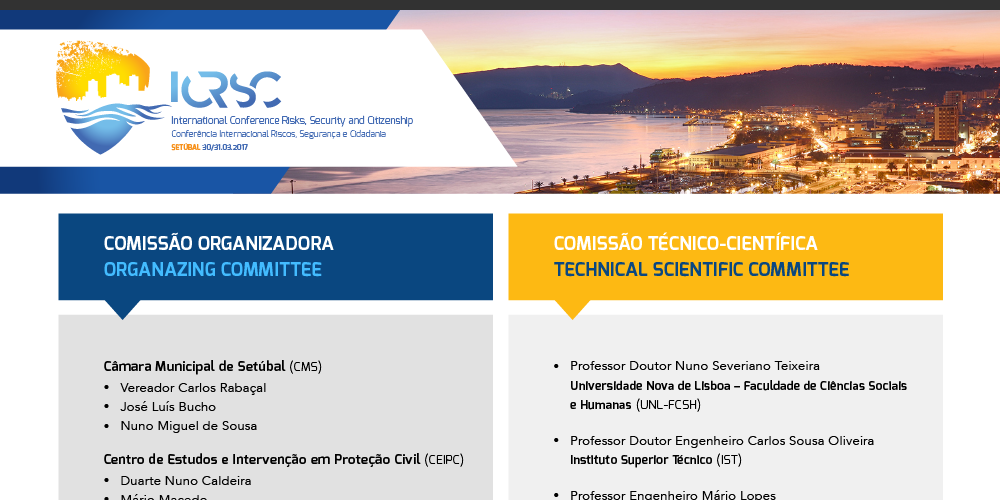 ICRSC
International Conference Risks, Security and Citizenship
Conferência Internacional Riscos, Segurança e Cidadania
SETÚBAL 30/31.03.2017

COMISSÃO ORGANIZADORA
ORGANAZING COMMITTEE

Câmara Municipal de Setúbal (CMS)
• Vereador Carlos Rabaçal
• José Luís Bucho
• Nuno Miguel de Sousa

Centro de Estudos e Intervenção em Proteção Civil (CEIPC)
• Duarte Nuno Caldeira
• Mário Macedo

COMISSÃO TÉCNICO-CIENTÍFICA
TECHNICAL SCIENTIFIC COMMITTEE

• Professor Doutor Nuno Severiano Teixeira
Universidade Nova de Lisboa – Faculdade de Ciências Sociais e Humanas (UNL-FCSH)

• Professor Doutor Engenheiro Carlos Sousa Oliveira
Instituto Superior Técnico (IST)

• Professor Engenheiro Mário Lopes